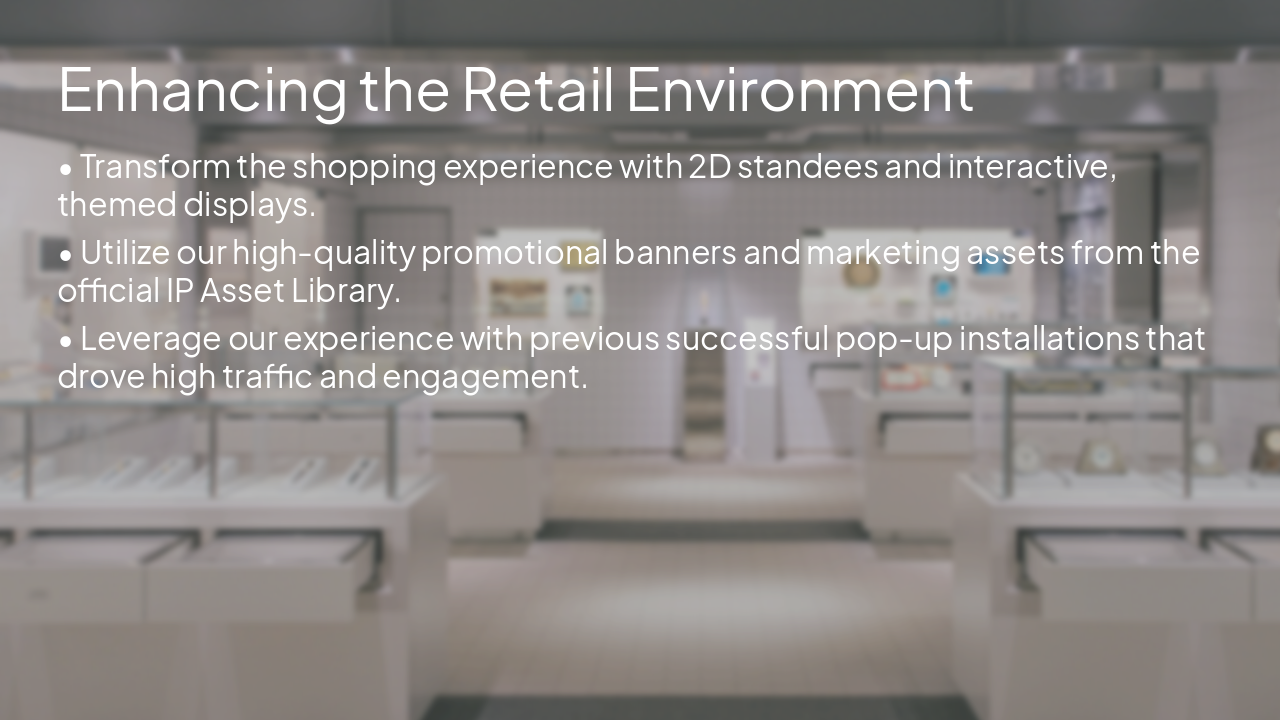 Enhancing the Retail Environment

• Transform the shopping experience with 2D standees and interactive, themed displays.

• Utilize our high-quality promotional banners and marketing assets from the official IP Asset Library.

• Leverage our experience with previous successful pop-up installations that drove high traffic and engagement.